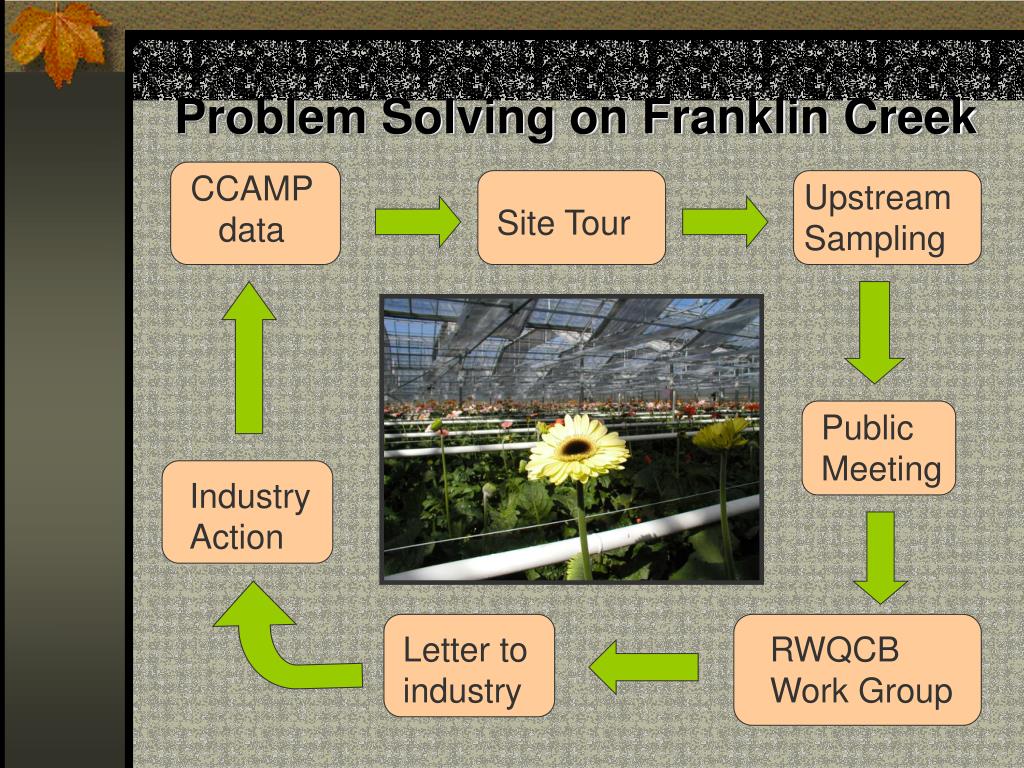 Problem Solving on Franklin Creek

CCAMP data

Site Tour

Upstream Sampling

Public Meeting

RWQCB Work Group

Letter to industry

Industry Action